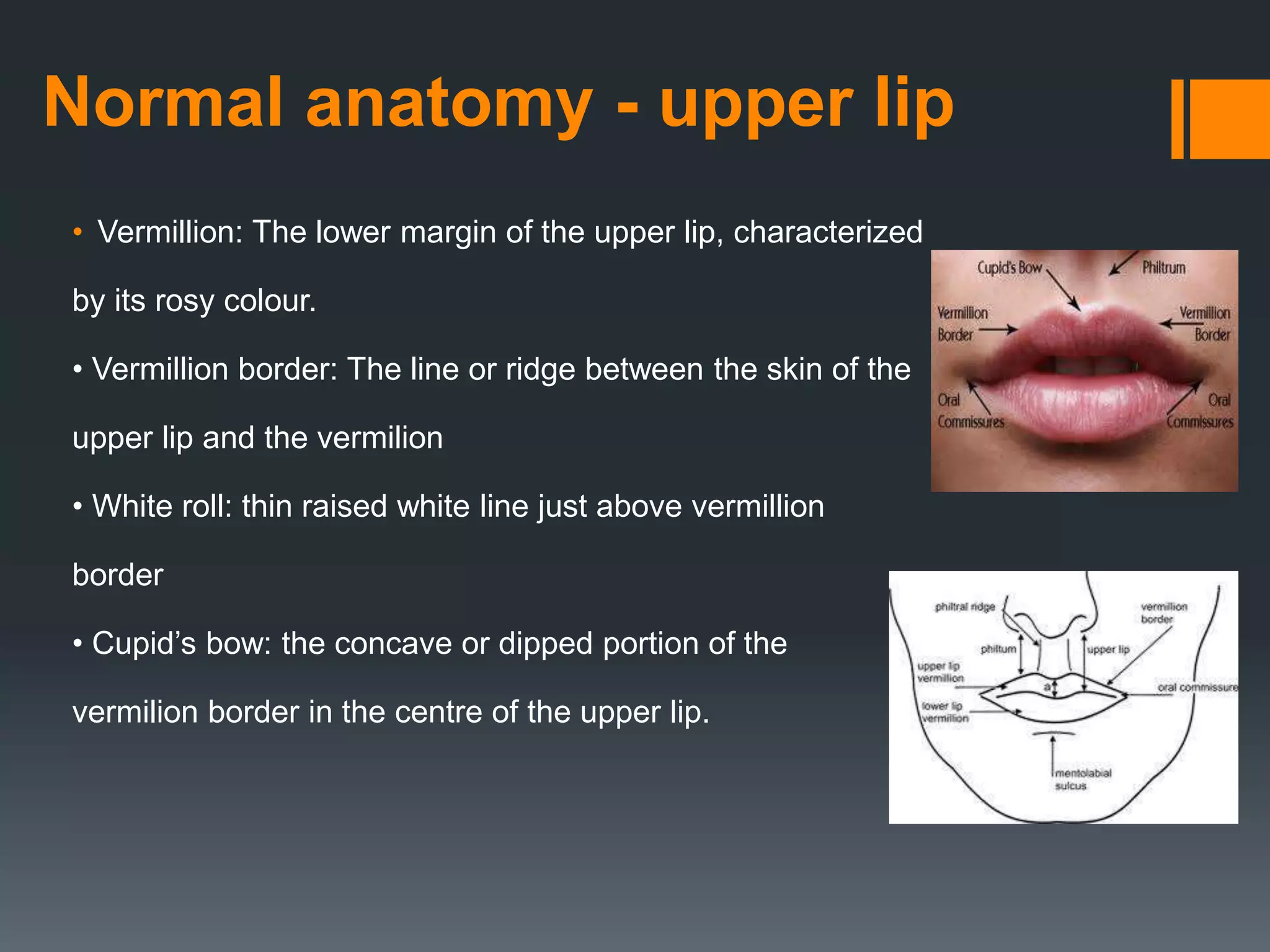 Normal anatomy - upper lip

• Vermillion: The lower margin of the upper lip, characterized by its rosy colour.

• Vermillion border: The line or ridge between the skin of the upper lip and the vermilion

• White roll: thin raised white line just above vermillion border

• Cupid's bow: the concave or dipped portion of the vermilion border in the centre of the upper lip.

Cupid's Bow
Philtrum
Vermillion Border
Vermillion Border
Oral Commissures
Oral Commissures

philtral ridge
vermillion border
philtum
upper lip
upper lip vermillion
a
oral commissure
lower lip vermillion
mentolabial sulcus